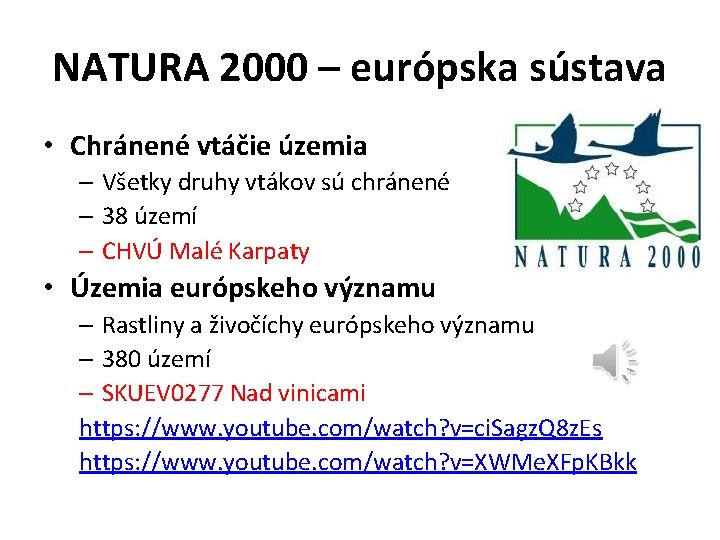 NATURA 2000 – európska sústava

• Chránené vtáčie územia
– Všetky druhy vtákov sú chránené
– 38 území
– CHVÚ Malé Karpaty

NATURA 2000

• Územia európskeho významu
– Rastliny a živočíchy európskeho významu
– 380 území
– SKUEV0277 Nad vinicami

https://www.youtube.com/watch?v=ciSagzQ8zEs
https://www.youtube.com/watch?v=XWMeXFpKBkk